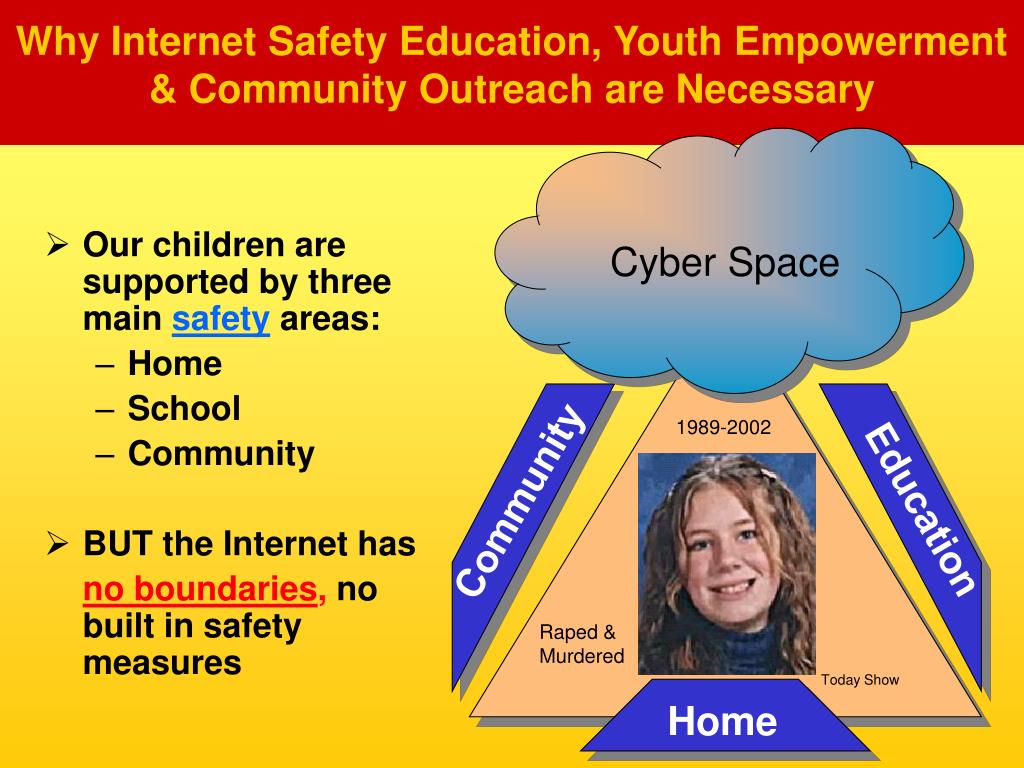 Why Internet Safety Education, Youth Empowerment & Community Outreach are Necessary

➢ Our children are supported by three main safety areas:
– Home
– School
– Community

➢ BUT the Internet has no boundaries, no built in safety measures

Cyber Space

Community

Education

1989-2002

Raped & Murdered

Today Show

Home